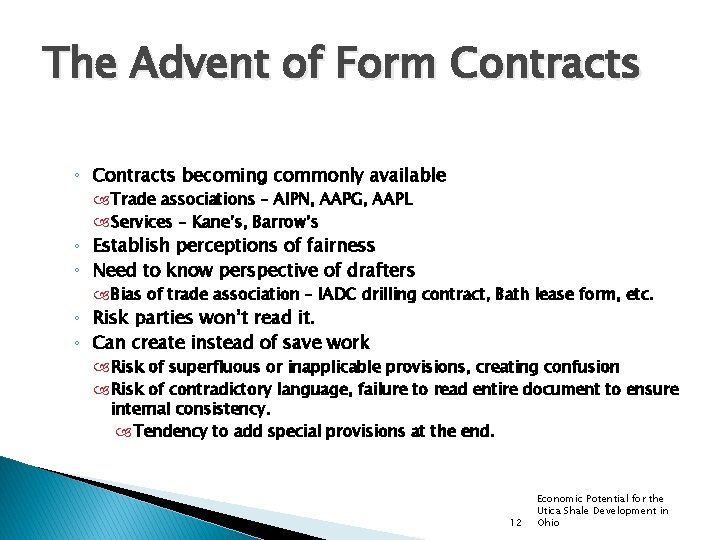 The Advent of Form Contracts

◦ Contracts becoming commonly available
Trade associations – AIPN, AAPG, AAPL
Services – Kane's, Barrow's
◦ Establish perceptions of fairness
◦ Need to know perspective of drafters
Bias of trade association – IADC drilling contract, Bath lease form, etc.
◦ Risk parties won't read it.
◦ Can create instead of save work
Risk of superfluous or inapplicable provisions, creating confusion
Risk of contradictory language, failure to read entire document to ensure internal consistency.
Tendency to add special provisions at the end.

12

Economic Potential for the Utica Shale Development in Ohio